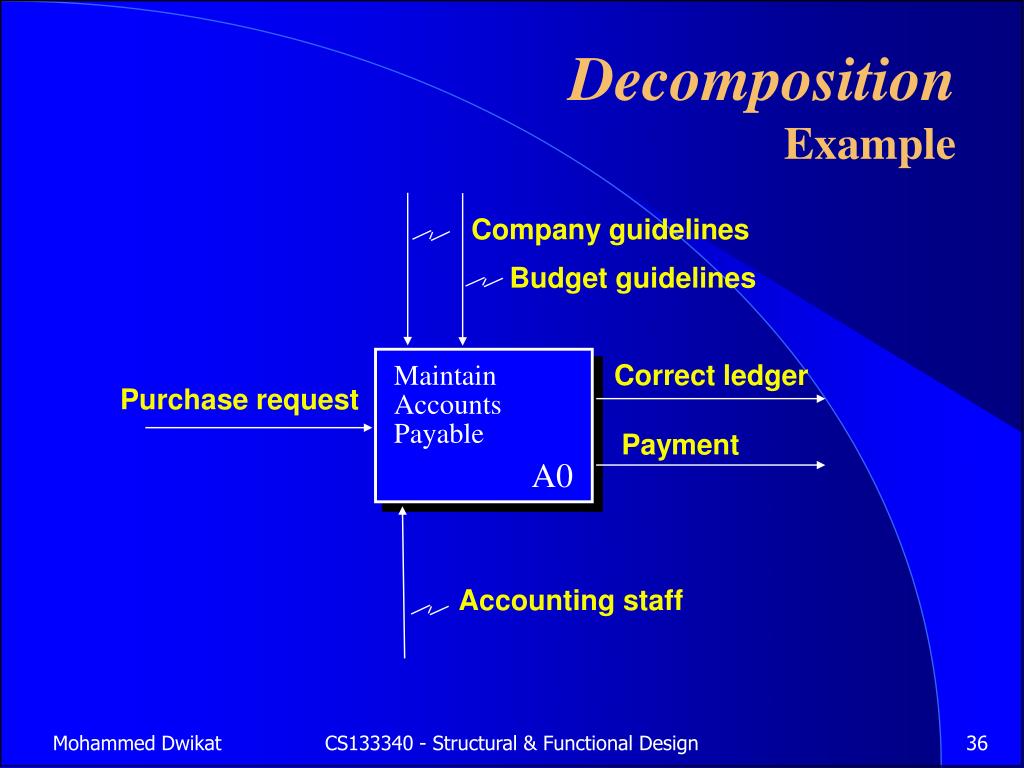 Decomposition
Example

Company guidelines

Budget guidelines

Purchase request

Maintain Accounts Payable

A0

Correct ledger

Payment

Accounting staff

Mohammed Dwikat

CS133340 - Structural & Functional Design

36